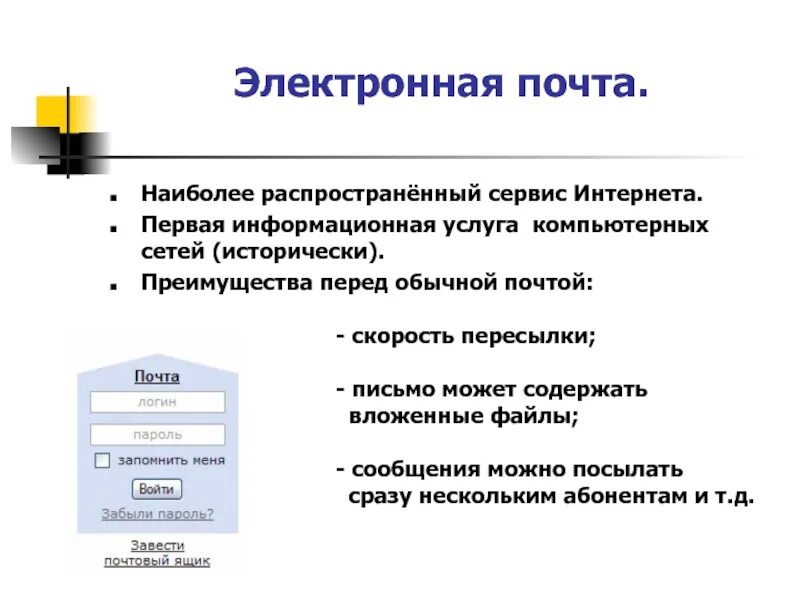 Электронная почта.

Наиболее распространённый сервис Интернета.

Первая информационная услуга компьютерных сетей (исторически).

Преимущества перед обычной почтой:

- скорость пересылки;

- письмо может содержать вложенные файлы;

- сообщения можно посылать сразу нескольким абонентам и т.д.

Почта

логин

пароль

запомнить меня

Войти

Забыли пароль?

Завести почтовый ящик